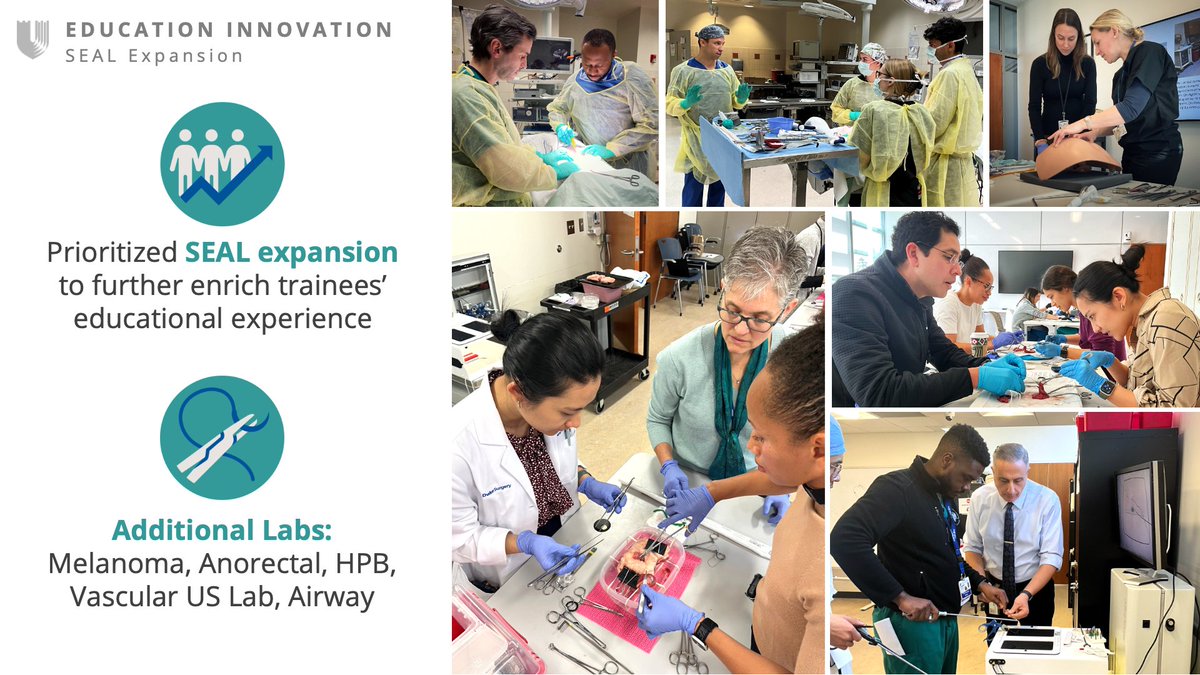 EDUCATION INNOVATION
SEAL Expansion

Prioritized SEAL expansion to further enrich trainees' educational experience

Additional Labs:
Melanoma, Anorectal, HPB, Vascular US Lab, Airway